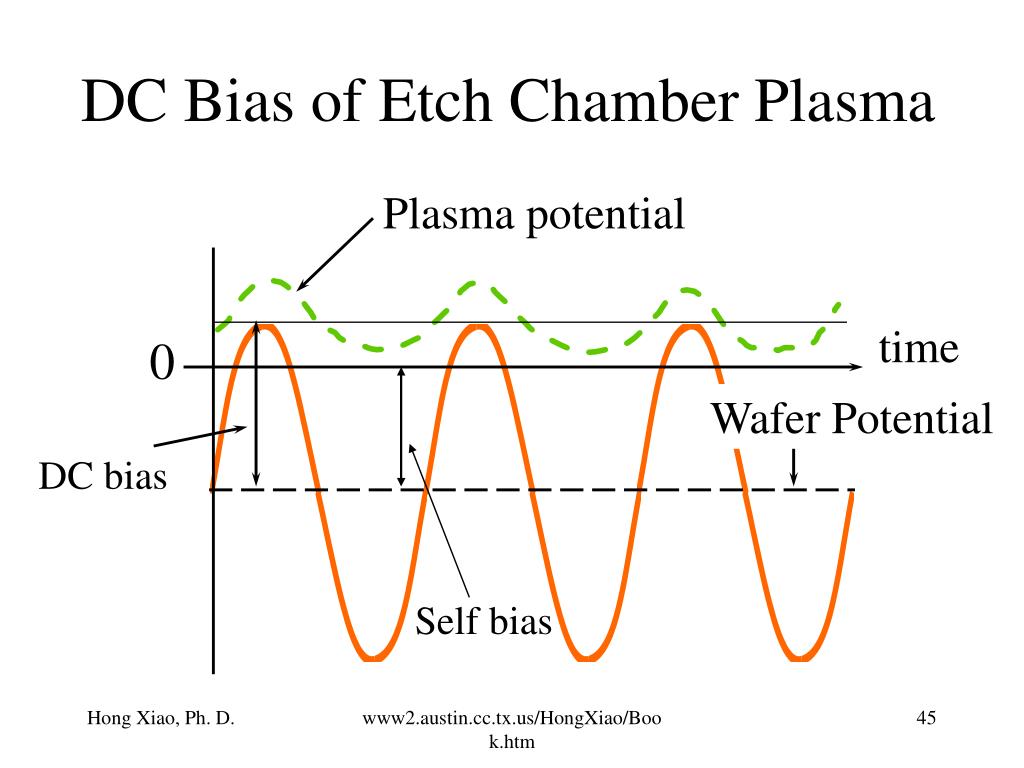 DC Bias of Etch Chamber Plasma

Plasma potential

0

time

Wafer Potential

DC bias

Self bias

Hong Xiao, Ph. D.

www2.austin.cc.tx.us/HongXiao/Book.htm

45